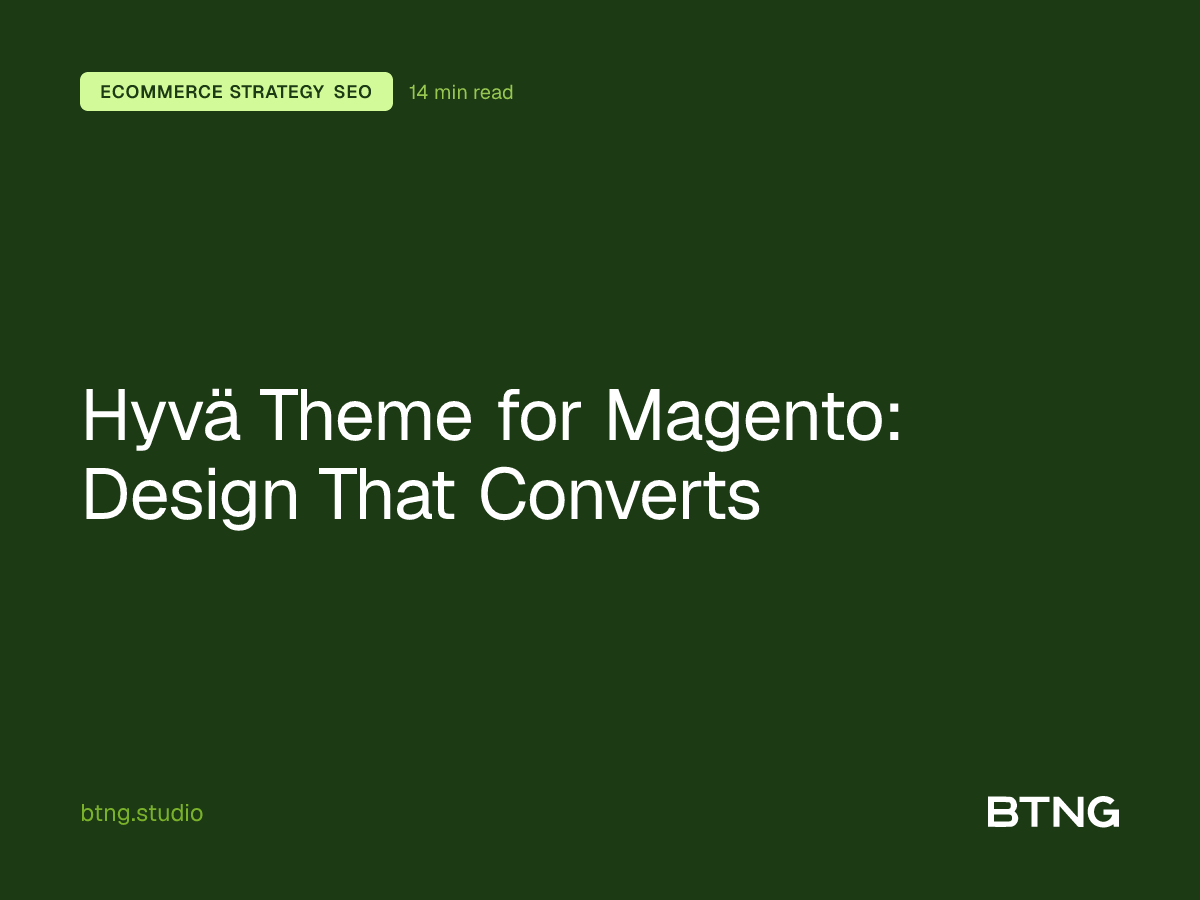 ECOMMERCE STRATEGY SEO 14 min read

Hyvä Theme for Magento: Design That Converts

btng.studio

BTNG